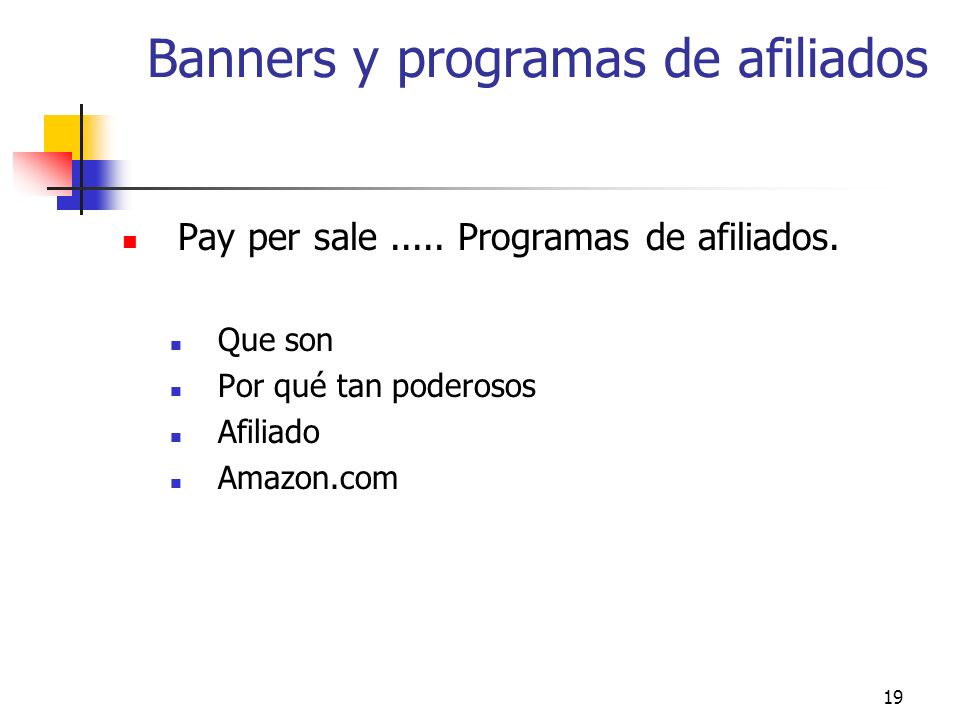 Banners y programas de afiliados

Pay per sale ..... Programas de afiliados.

Que son
Por qué tan poderosos
Afiliado
Amazon.com

19